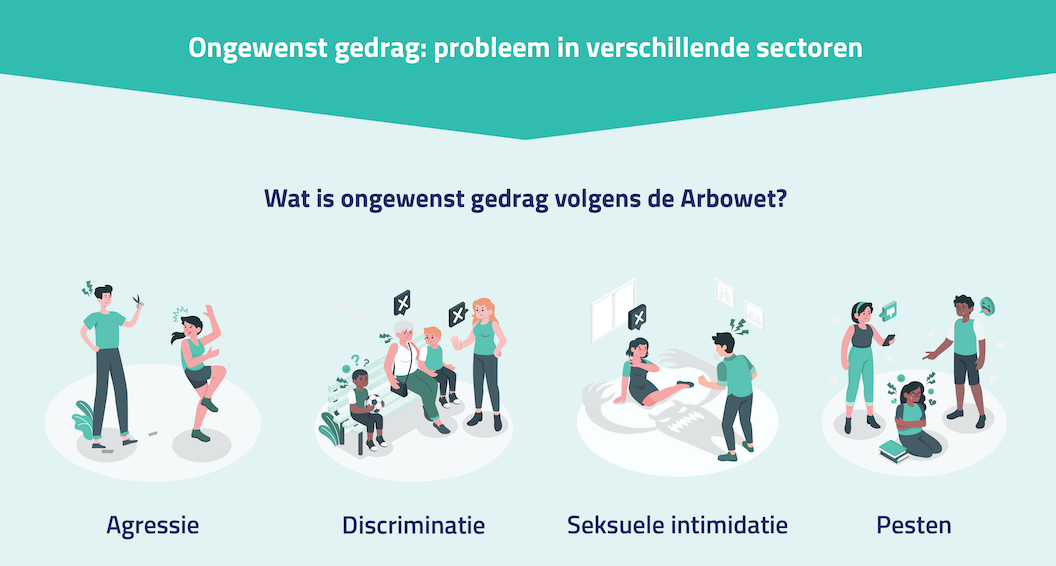 Ongewenst gedrag: probleem in verschillende sectoren

Wat is ongewenst gedrag volgens de Arbowet?

Agressie

Discriminatie

Seksuele intimidatie

Pesten